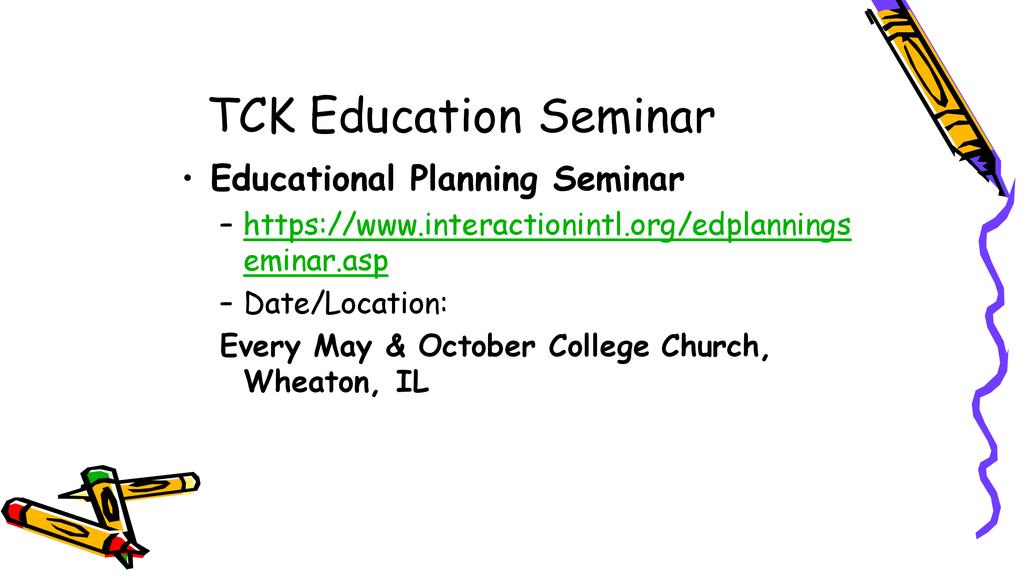 TCK Education Seminar

• Educational Planning Seminar

– https://www.interactionintl.org/edplanningseminar.asp

– Date/Location:

Every May & October College Church, Wheaton, IL